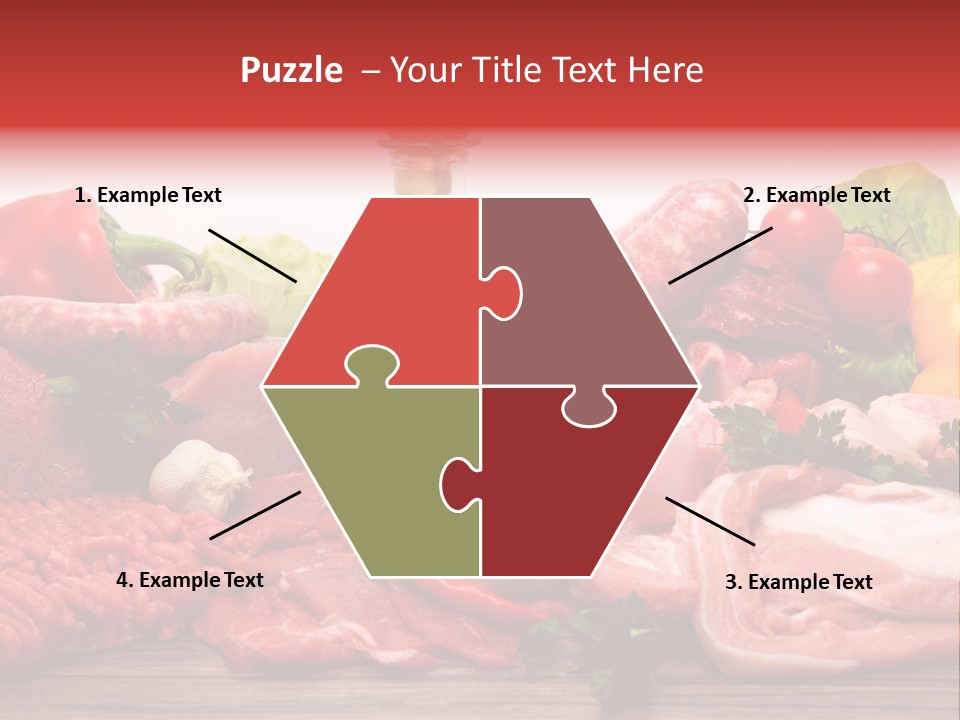 Puzzle – Your Title Text Here

1. Example Text

2. Example Text

4. Example Text

3. Example Text